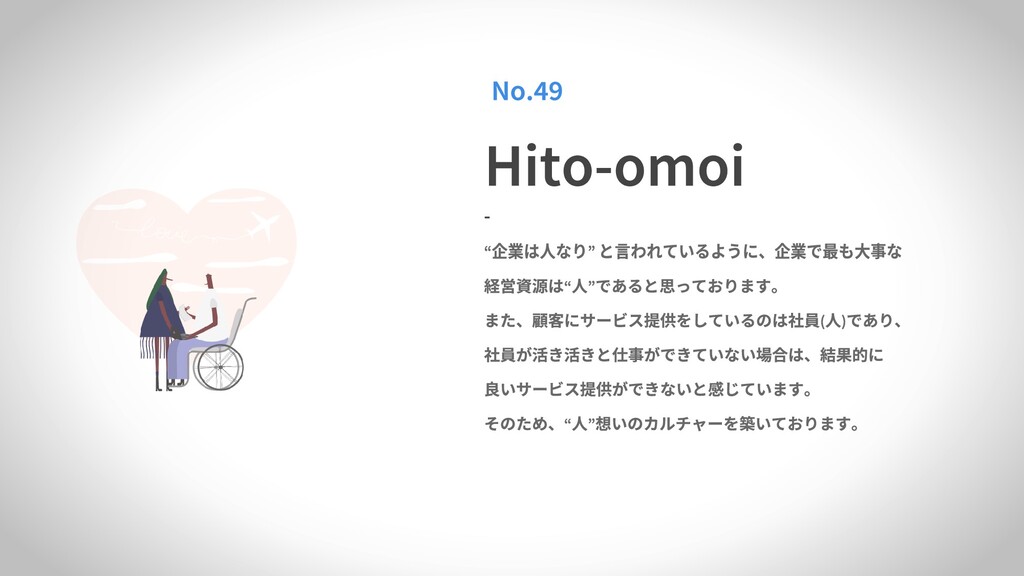 No.49

Hito-omoi

-

“企業は人なり” と言われているように、企業で最も大事な経営資源は“人”であると思っております。

また、顧客にサービス提供をしているのは社員(人)であり、社員が活き活きと仕事ができていない場合は、結果的に良いサービス提供ができないと感じています。

そのため、“人”想いのカルチャーを築いております。